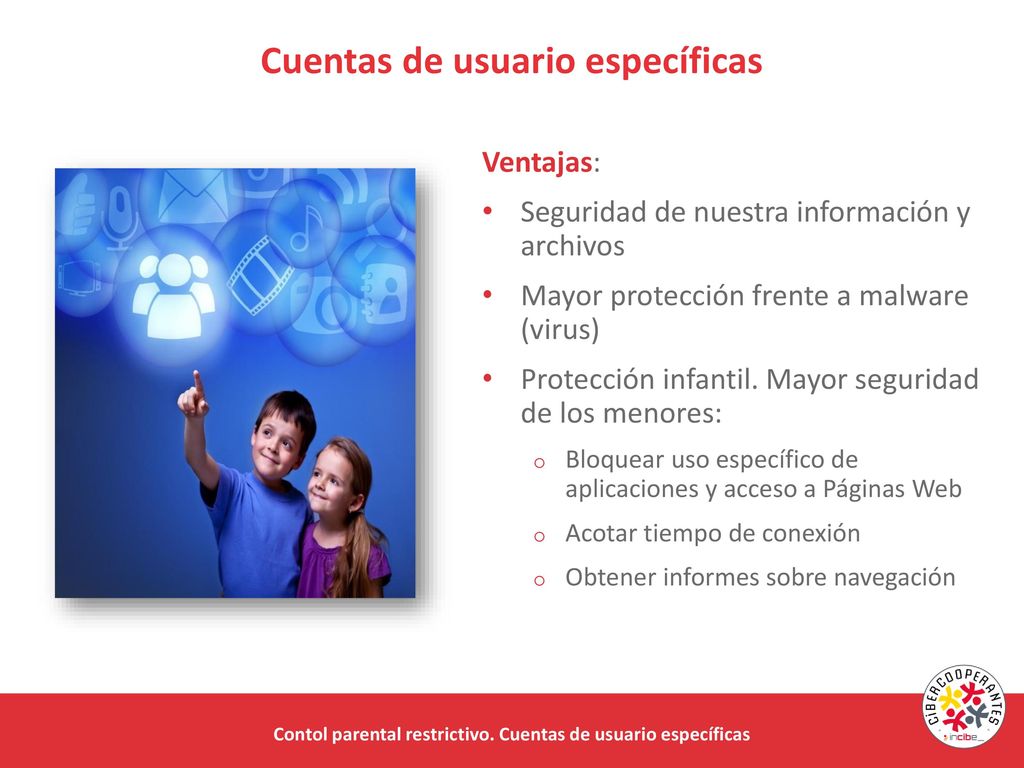 Cuentas de usuario específicas

Ventajas:

• Seguridad de nuestra información y archivos

• Mayor protección frente a malware (virus)

• Protección infantil. Mayor seguridad de los menores:

o Bloquear uso específico de aplicaciones y acceso a Páginas Web

o Acotar tiempo de conexión

o Obtener informes sobre navegación

Contol parental restrictivo. Cuentas de usuario específicas

CIBERCOOPERANTES
incibe_